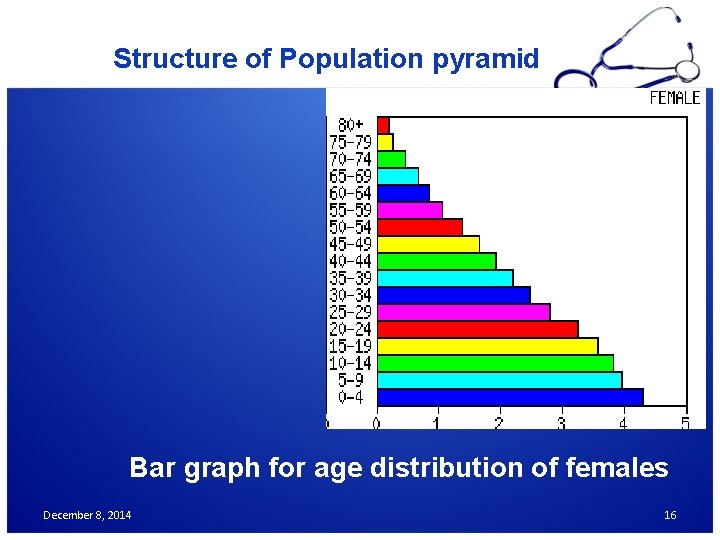 Structure of Population pyramid

FEMALE

80+
75-79
70-74
65-69
60-64
55-59
50-54
45-49
40-44
35-39
30-34
25-29
20-24
15-19
10-14
5-9
0-4

0 1 2 3 4 5

Bar graph for age distribution of females

December 8, 2014

16